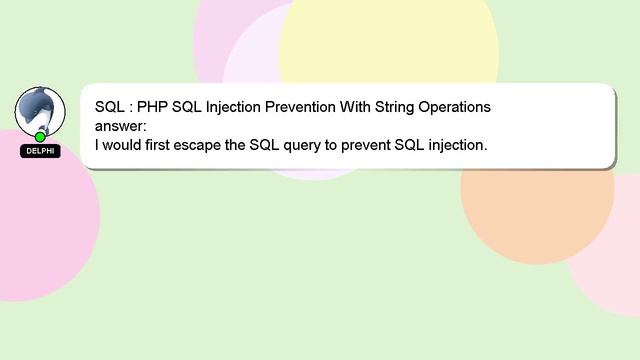 DELPHI

SQL : PHP SQL Injection Prevention With String Operations
answer:
I would first escape the SQL query to prevent SQL injection.